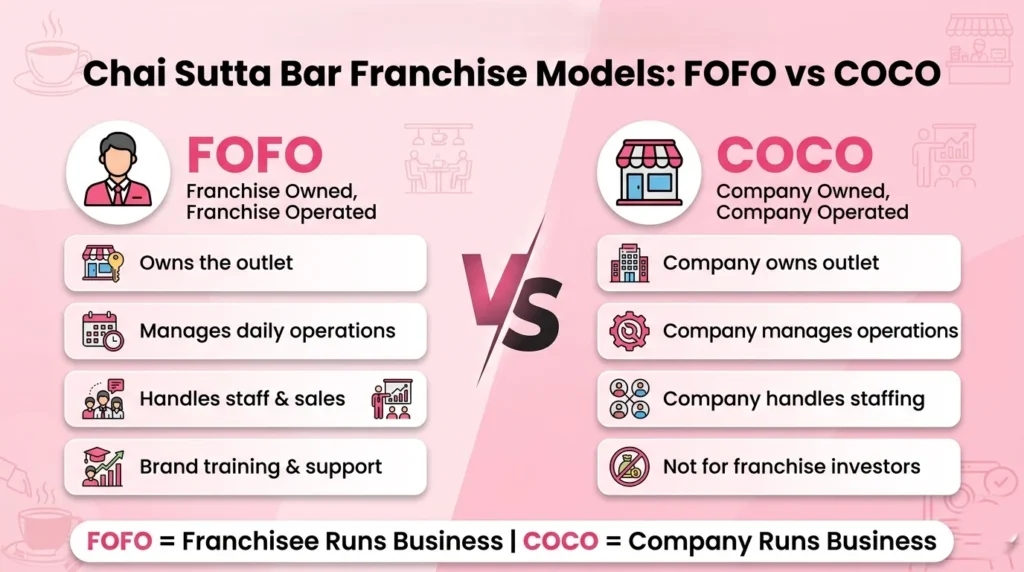 Chai Sutta Bar Franchise Models: FOFO vs COCO

FOFO
Franchise Owned, Franchise Operated

Owns the outlet

Manages daily operations

Handles staff & sales

Brand training & support

VS

COCO
Company Owned, Company Operated

Company owns outlet

Company manages operations

Company handles staffing

Not for franchise investors

FOFO = Franchisee Runs Business | COCO = Company Runs Business